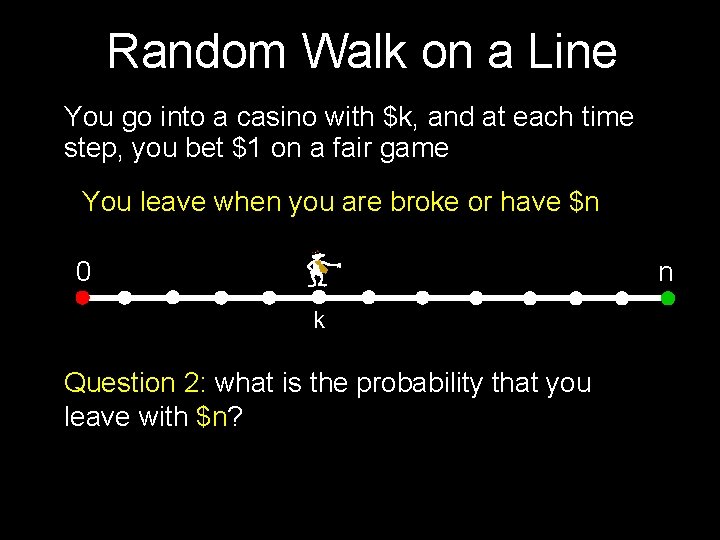 Random Walk on a Line

You go into a casino with \$k, and at each time step, you bet \$1 on a fair game

You leave when you are broke or have \$n

0

n

k

Question 2: what is the probability that you leave with \$n?